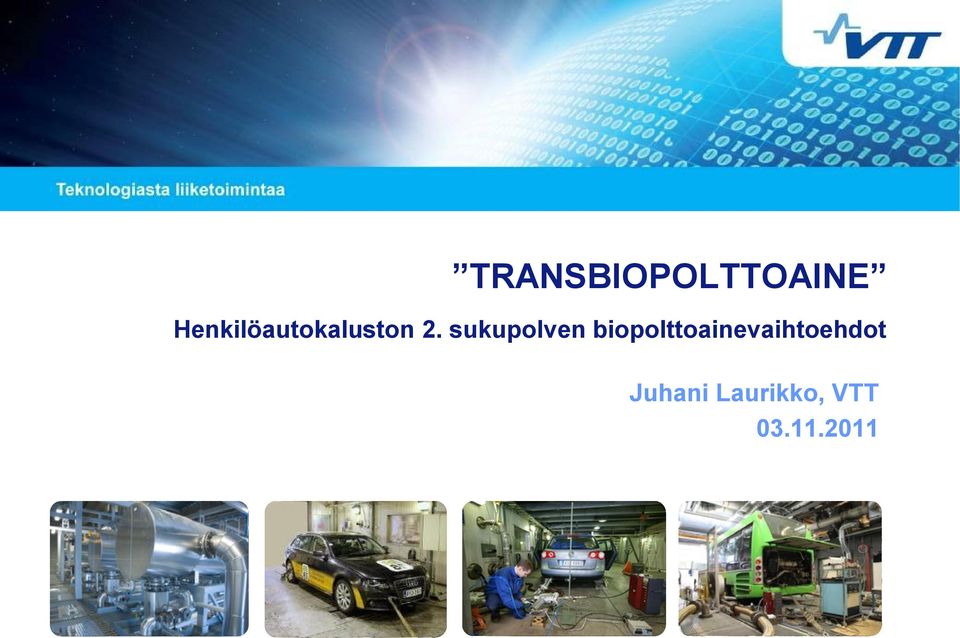 VTT

Teknologiasta liiketoimintaa

”TRANSBIOPOLTTOAINE”

Henkilöautokaluston 2. sukupolven biopolttoainevaihtoehdot

Juhani Laurikko, VTT
03.11.2011